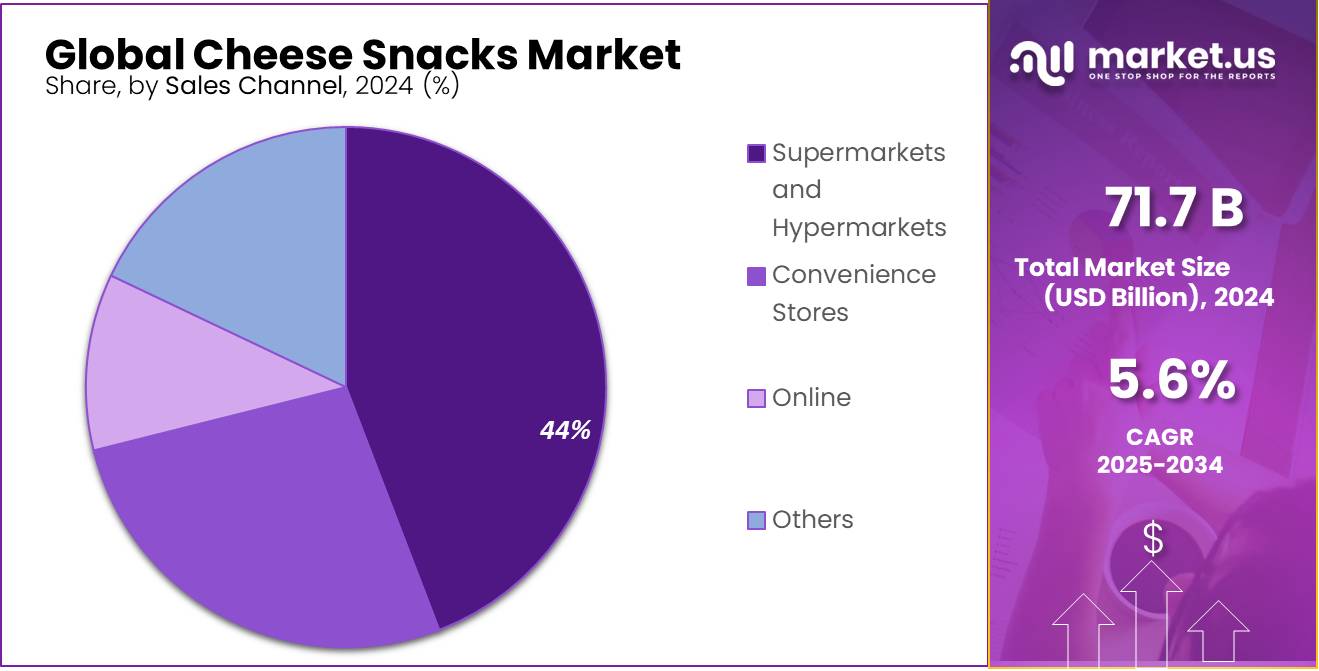 Global Cheese Snacks Market
Share, by Sales Channel, 2024 (%)

44%

Supermarkets and Hypermarkets
Convenience Stores
Online
Others

market.us
ONE STOP SHOP FOR THE REPORTS

71.7 B
Total Market Size (USD Billion), 2024

5.6%
CAGR 2025-2034

$